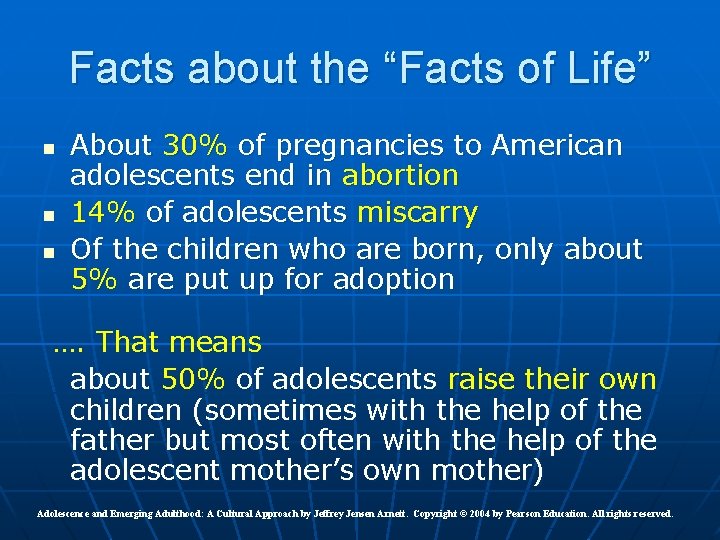 Facts about the "Facts of Life"

• About 30% of pregnancies to American adolescents end in abortion
• 14% of adolescents miscarry
• Of the children who are born, only about 5% are put up for adoption

…. That means

about 50% of adolescents raise their own children (sometimes with the help of the father but most often with the help of the adolescent mother's own mother)

Adolescence and Emerging Adulthood: A Cultural Approach by Jeffrey Jensen Arnett. Copyright © 2004 by Pearson Education. All rights reserved.